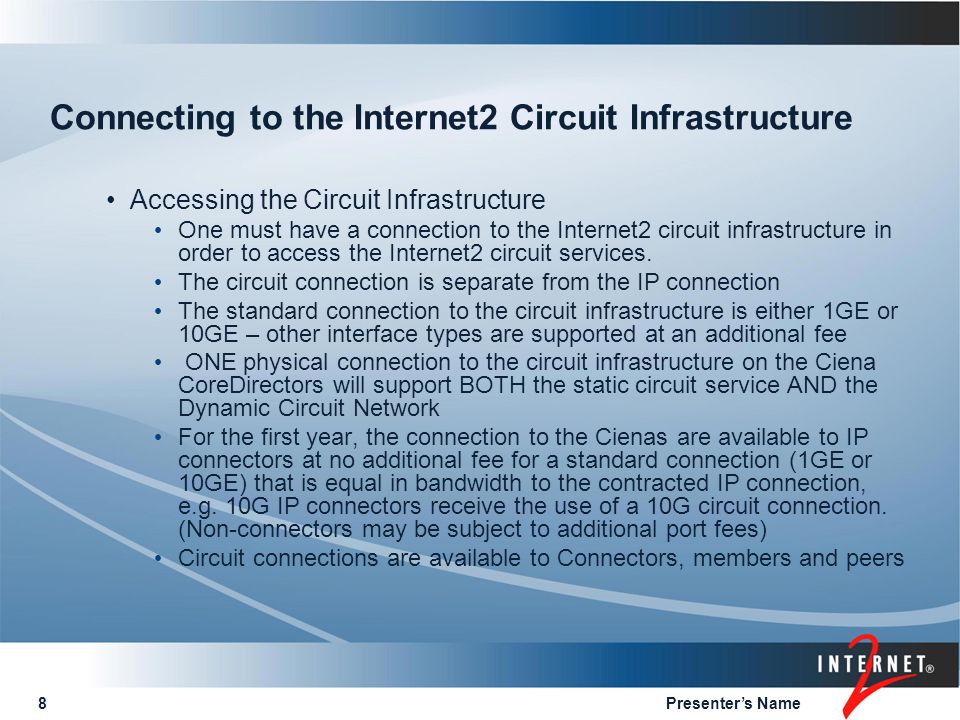 Connecting to the Internet2 Circuit Infrastructure

• Accessing the Circuit Infrastructure
  • One must have a connection to the Internet2 circuit infrastructure in order to access the Internet2 circuit services.
  • The circuit connection is separate from the IP connection
  • The standard connection to the circuit infrastructure is either 1GE or 10GE – other interface types are supported at an additional fee
  • ONE physical connection to the circuit infrastructure on the Ciena CoreDirectors will support BOTH the static circuit service AND the Dynamic Circuit Network
  • For the first year, the connection to the Cienas are available to IP connectors at no additional fee for a standard connection (1GE or 10GE) that is equal in bandwidth to the contracted IP connection, e.g. 10G IP connectors receive the use of a 10G circuit connection. (Non-connectors may be subject to additional port fees)
  • Circuit connections are available to Connectors, members and peers

8

Presenter's Name

INTERNET® 2